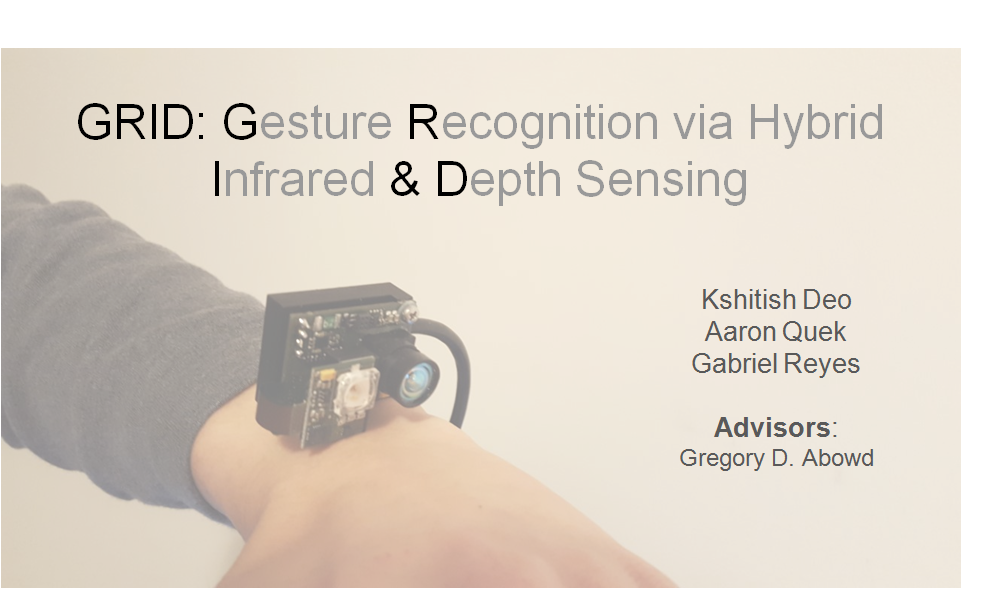 GRID: Gesture Recognition via Hybrid Infrared & Depth Sensing

Kshitish Deo
Aaron Quek
Gabriel Reyes

Advisors:
Gregory D. Abowd